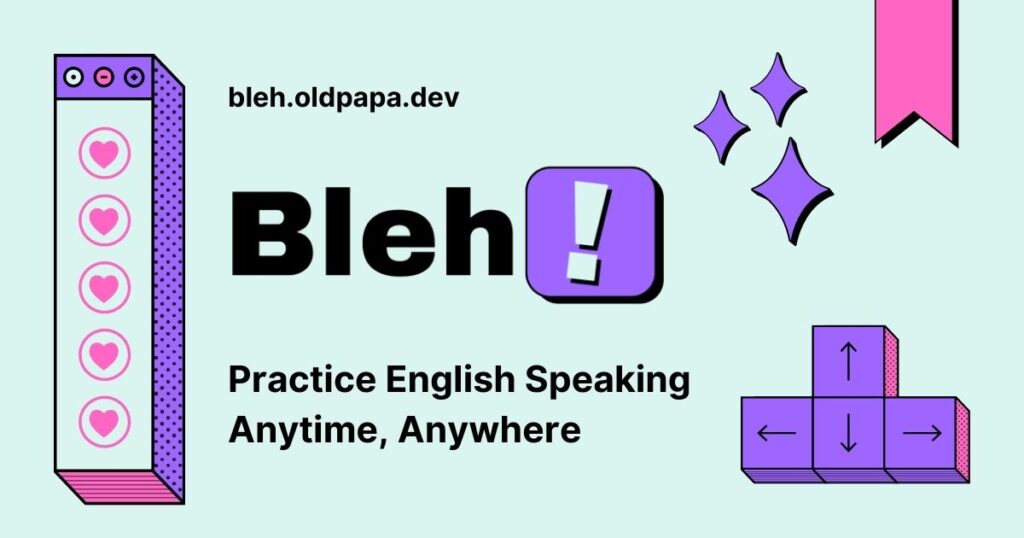 bleh.oldpapa.dev

Bleh!

Practice English Speaking Anytime, Anywhere

↑
← ↓ →